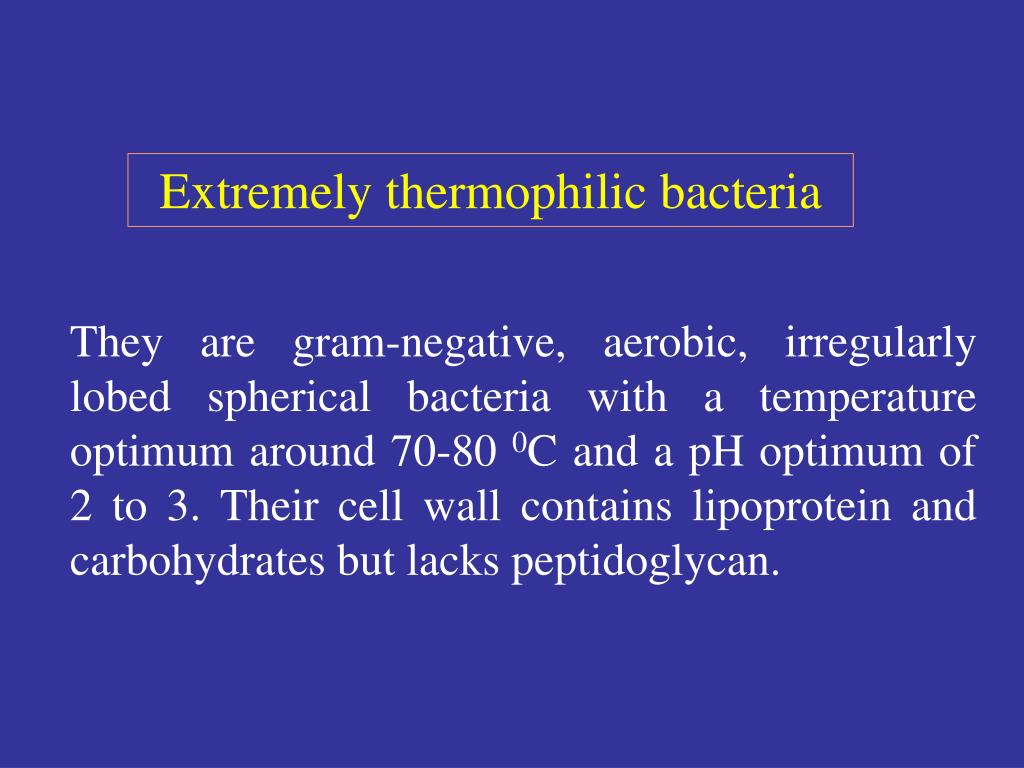 Extremely thermophilic bacteria

They are gram-negative, aerobic, irregularly lobed spherical bacteria with a temperature optimum around 70-80 $^0$C and a pH optimum of 2 to 3. Their cell wall contains lipoprotein and carbohydrates but lacks peptidoglycan.